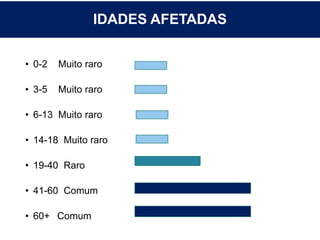 IDADES AFETADAS

• 0-2 Muito raro
• 3-5 Muito raro
• 6-13 Muito raro
• 14-18 Muito raro
• 19-40 Raro
• 41-60 Comum
• 60+ Comum